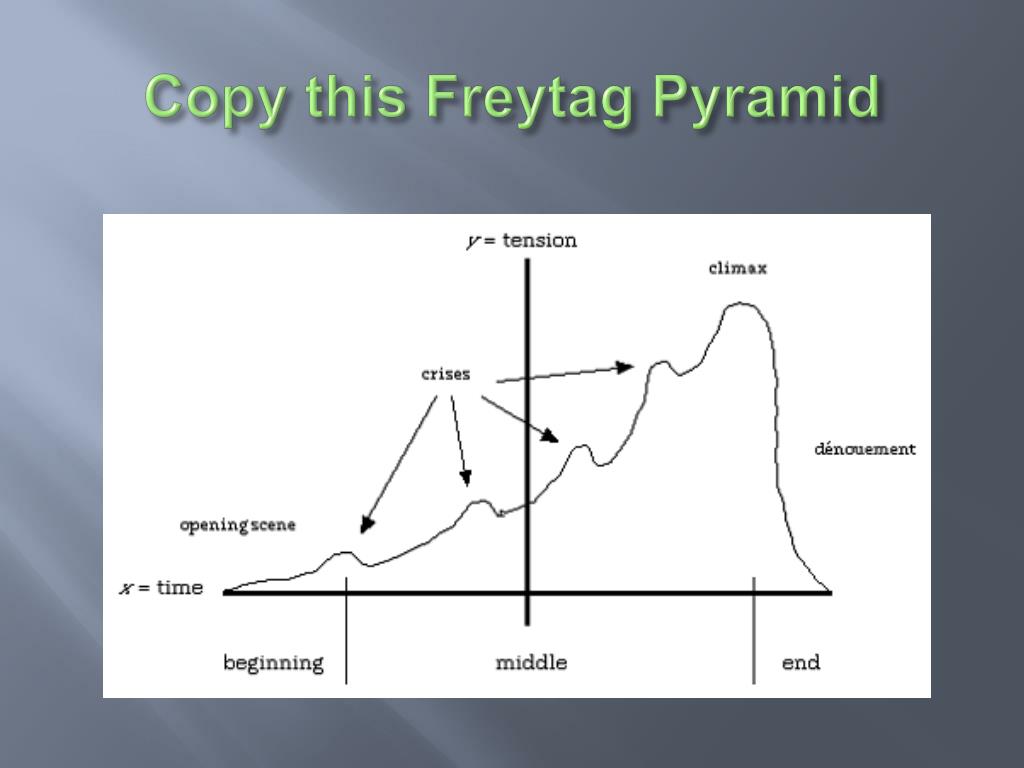 Copy this Freytag Pyramid

$y$ = tension

climax

crises

dénouement

opening scene

$x$ = time

beginning

middle

end